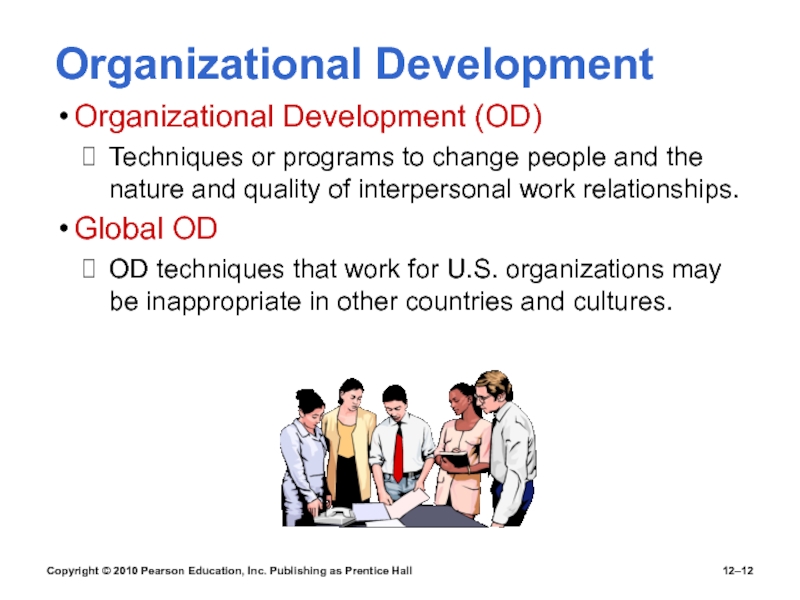 Organizational Development

• Organizational Development (OD)

 Techniques or programs to change people and the nature and quality of interpersonal work relationships.

• Global OD

 OD techniques that work for U.S. organizations may be inappropriate in other countries and cultures.

Copyright © 2010 Pearson Education, Inc. Publishing as Prentice Hall

12–12